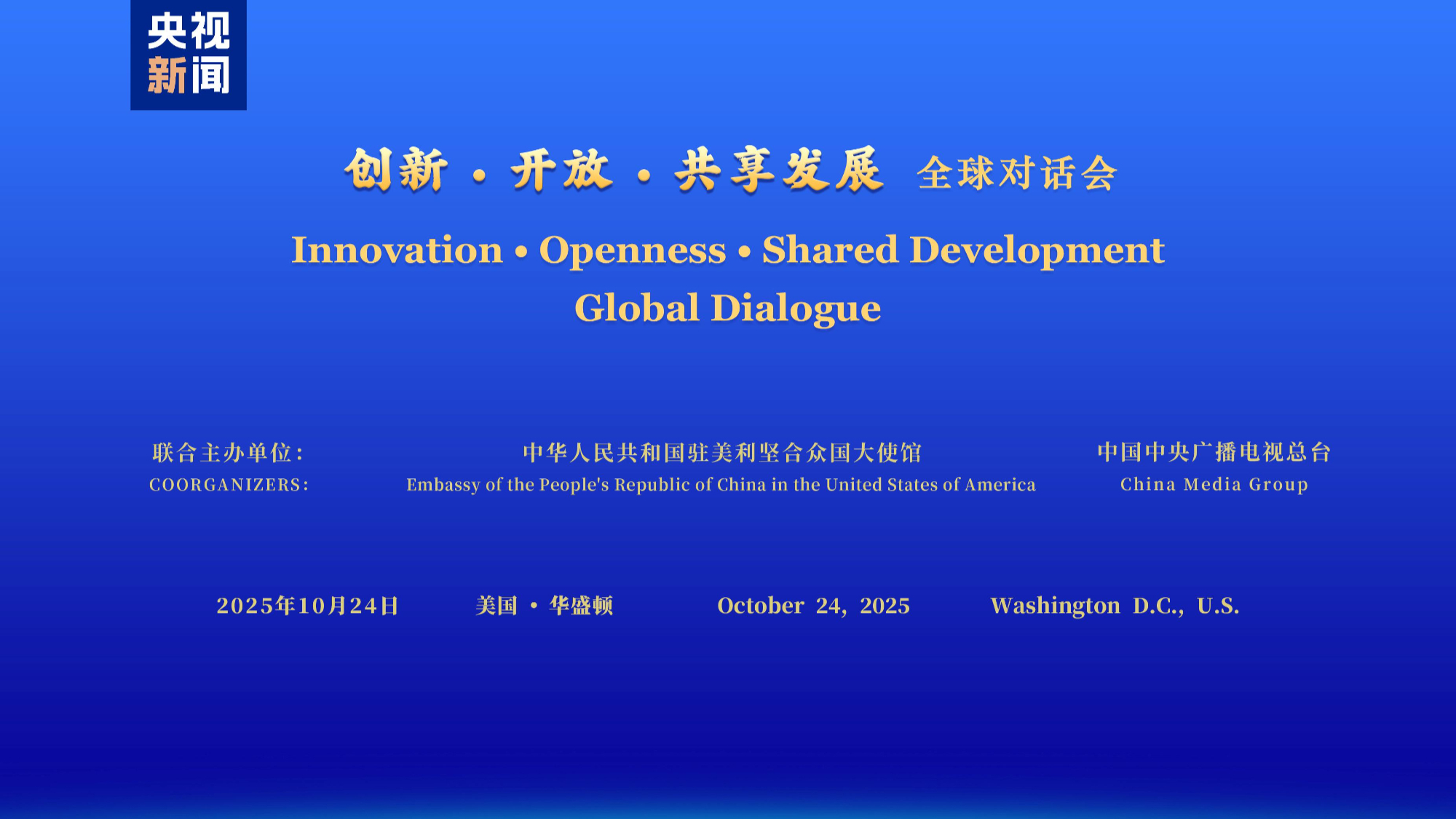 央视
新闻

创新 · 开放 · 共享发展 全球对话会

Innovation • Openness • Shared Development
Global Dialogue

联合主办单位:
COORGANIZERS:

中华人民共和国驻美利坚合众国大使馆
Embassy of the People's Republic of China in the United States of America

中国中央广播电视总台
China Media Group

2025年10月24日 美国 · 华盛顿 October 24, 2025 Washington D.C., U.S.